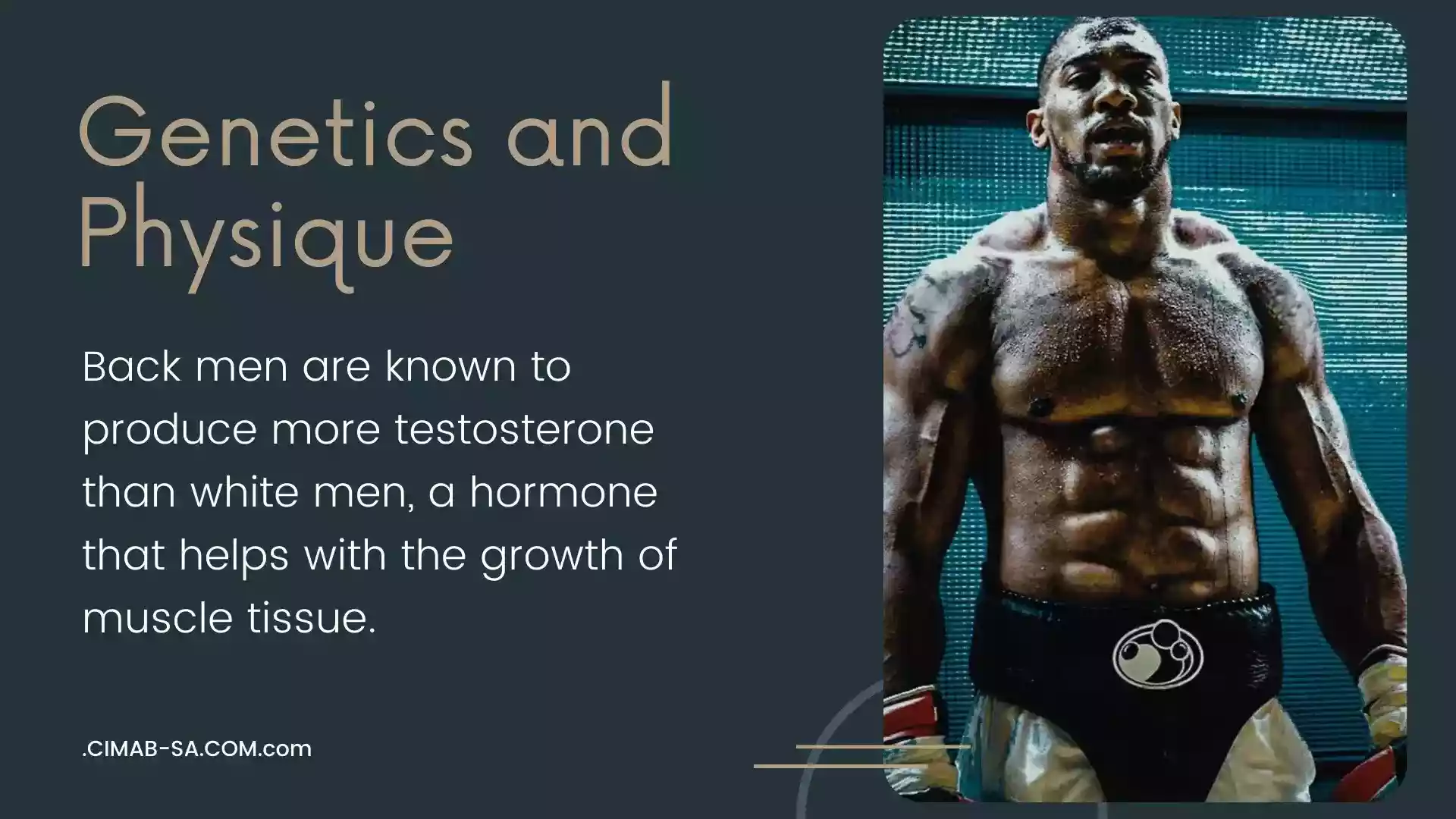 Genetics and Physique

Back men are known to produce more testosterone than white men, a hormone that helps with the growth of muscle tissue.

.CIMAB-SA.COM.com